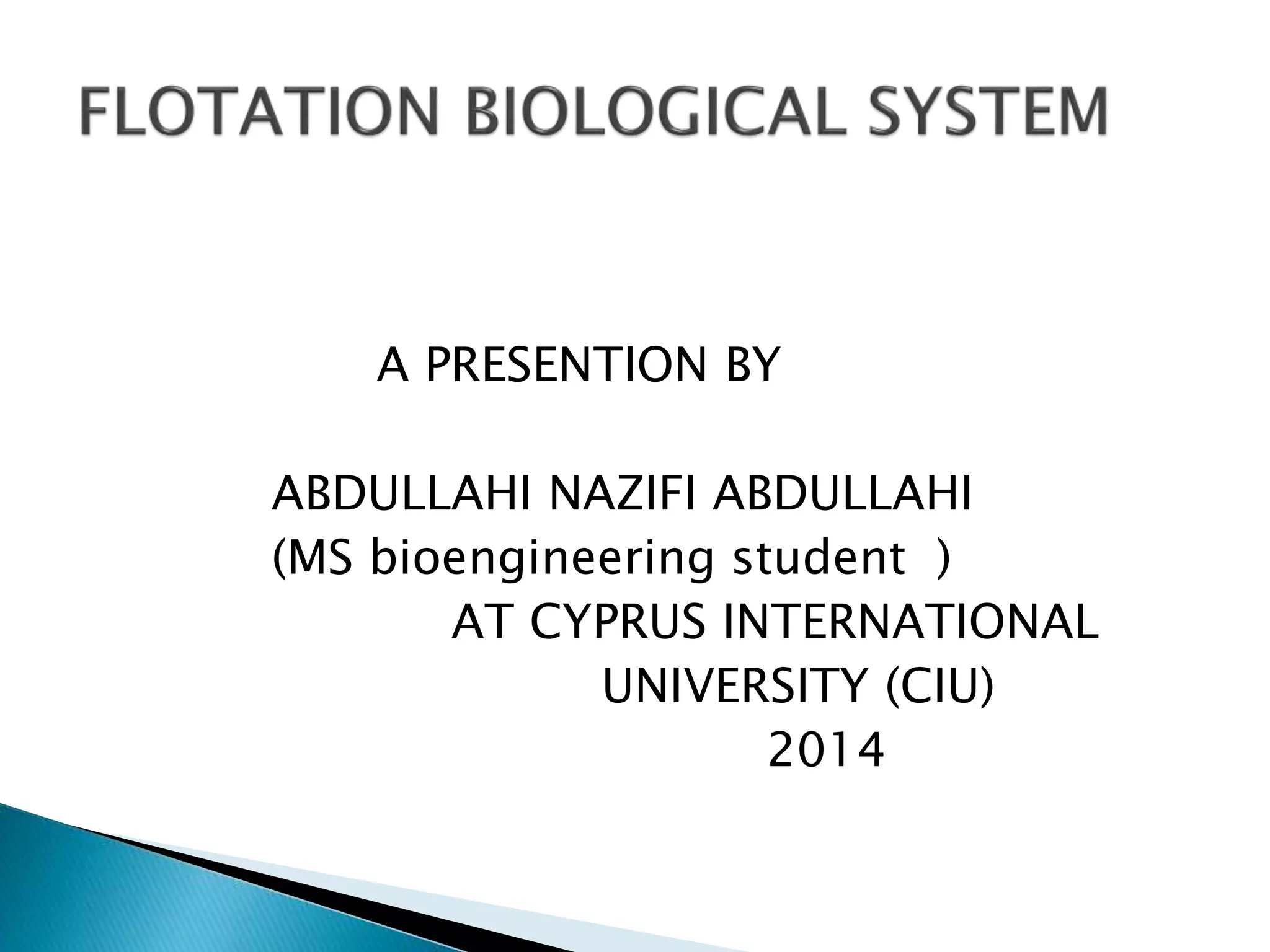 FLOTATION BIOLOGICAL SYSTEM

A PRESENTION BY

ABDULLAHI NAZIFI ABDULLAHI
(MS bioengineering student )
AT CYPRUS INTERNATIONAL
UNIVERSITY (CIU)
2014